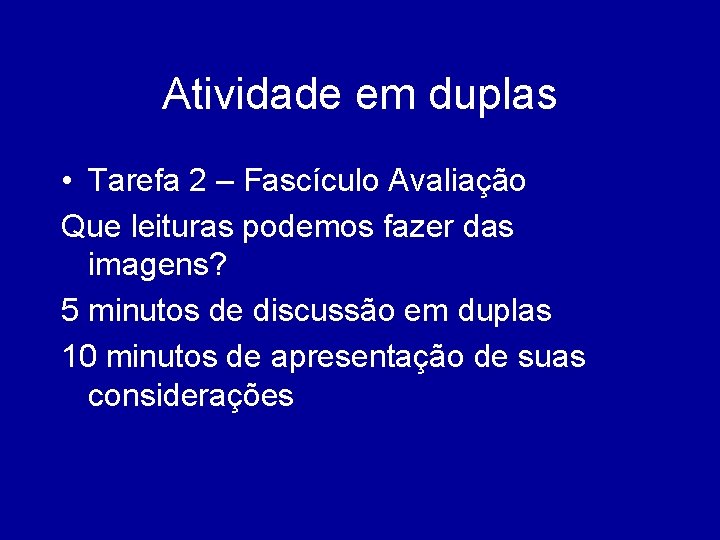 Atividade em duplas

• Tarefa 2 – Fascículo Avaliação

Que leituras podemos fazer das imagens?

5 minutos de discussão em duplas

10 minutos de apresentação de suas considerações